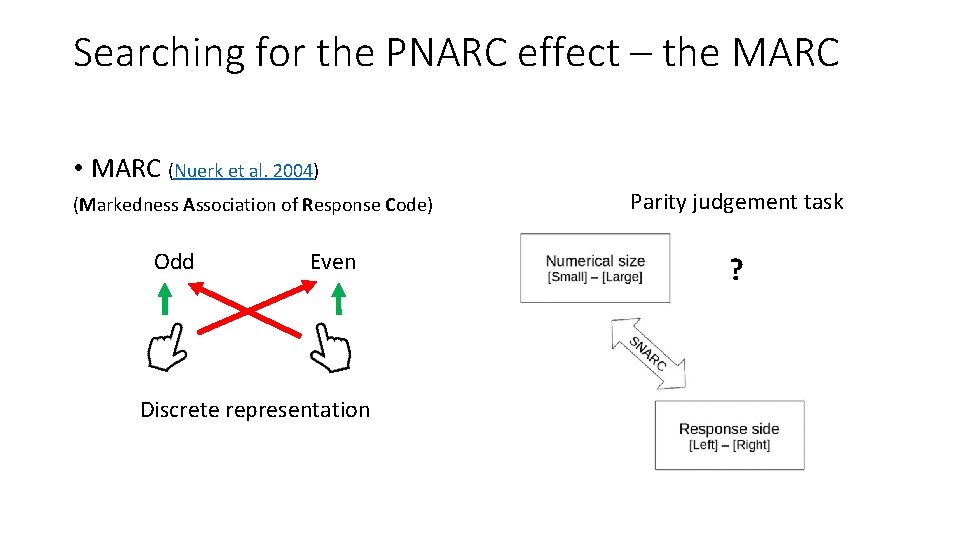 Searching for the PNARC effect – the MARC

• MARC (Nuerk et al. 2004)

(Markedness Association of Response Code)

Odd

Even

Discrete representation

Parity judgement task

Numerical size
[Small] – [Large]

?

SNARC

Response side
[Left] – [Right]